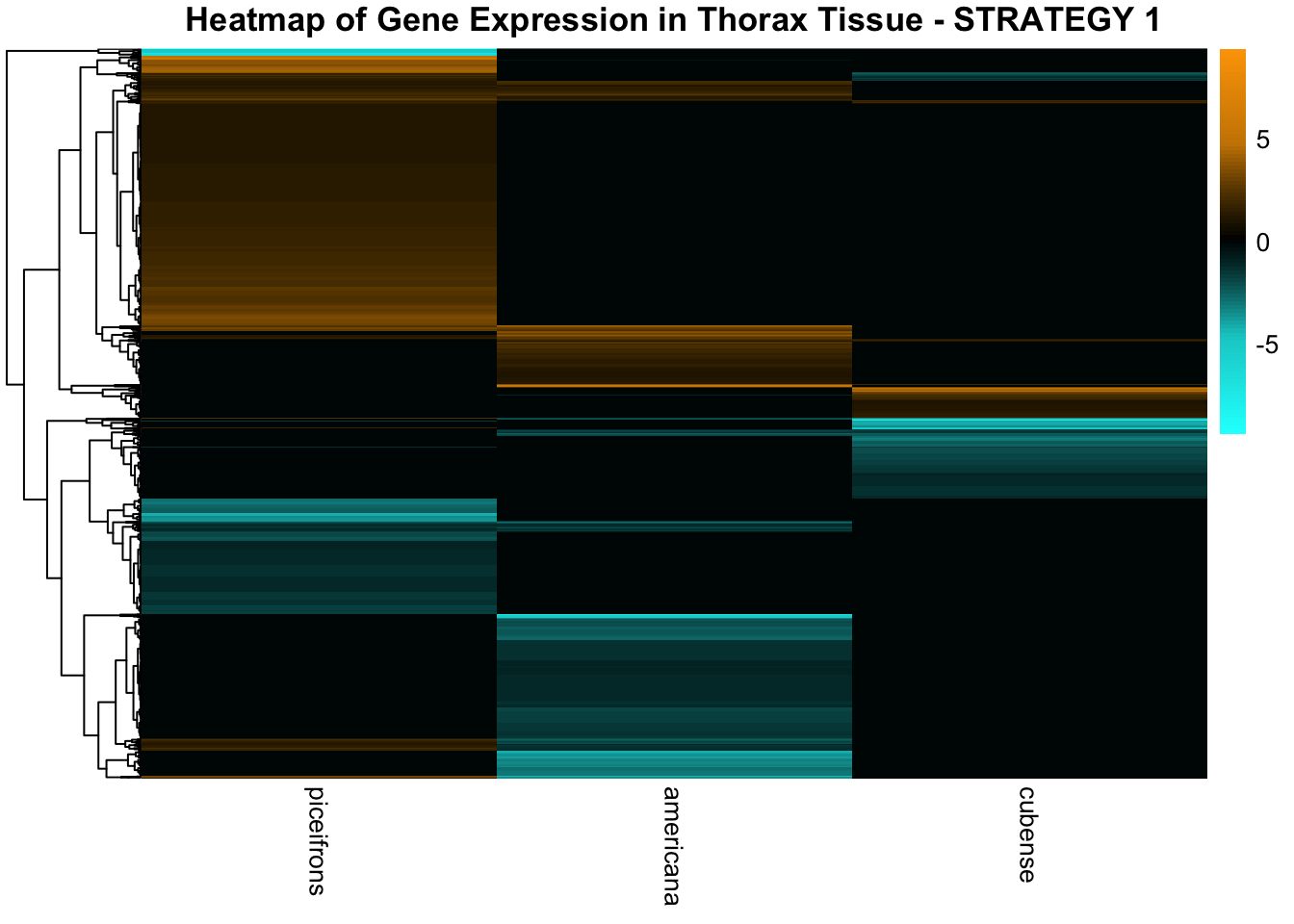 Heatmap of Gene Expression in Thorax Tissue - STRATEGY 1

5
0
-5

piceifrons
americana
cubense